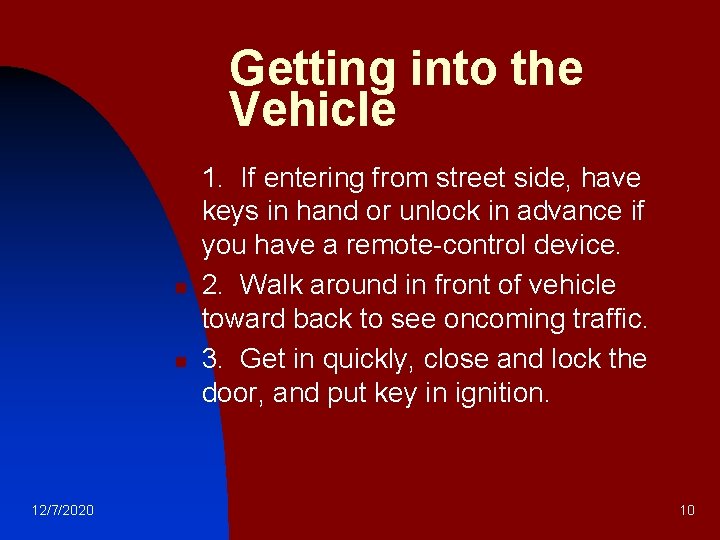 Getting into the Vehicle

1. If entering from street side, have keys in hand or unlock in advance if you have a remote-control device.

2. Walk around in front of vehicle toward back to see oncoming traffic.

3. Get in quickly, close and lock the door, and put key in ignition.

12/7/2020

10